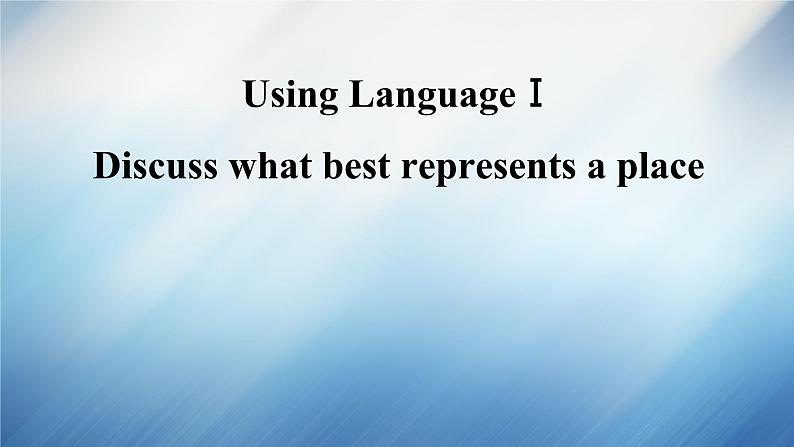 Using Language Ⅰ

Discuss what best represents a place